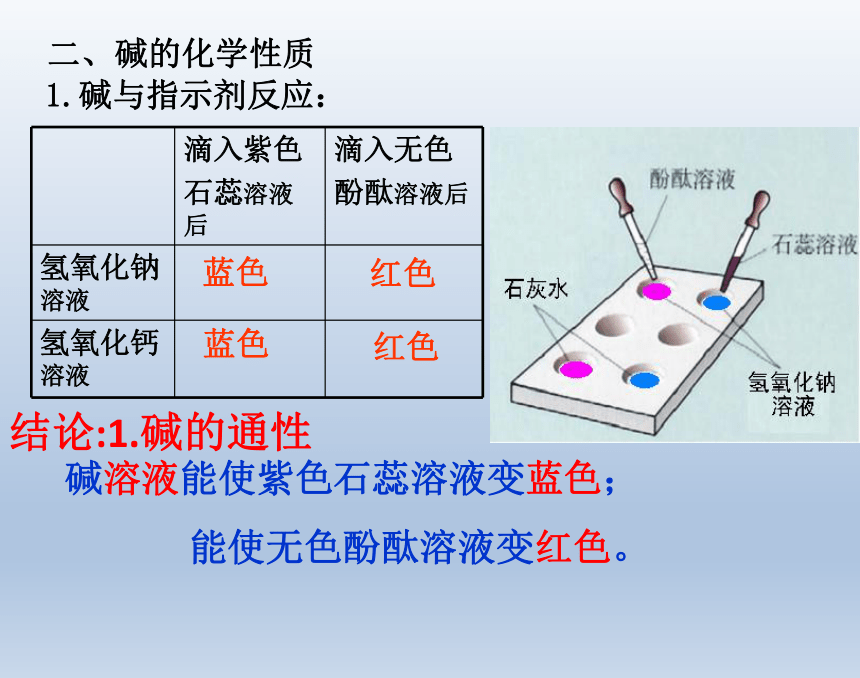 二、碱的化学性质
1. 碱与指示剂反应：

| | 滴入紫色石蕊溶液后 | 滴入无色酚酞溶液后 |
|---|---|---|
| 氢氧化钠溶液 | 蓝色 | 红色 |
| 氢氧化钙溶液 | 蓝色 | 红色 |

酚酞溶液
石蕊溶液
石灰水
氢氧化钠溶液

结论:1.碱的通性
碱溶液能使紫色石蕊溶液变蓝色；
能使无色酚酞溶液变红色。